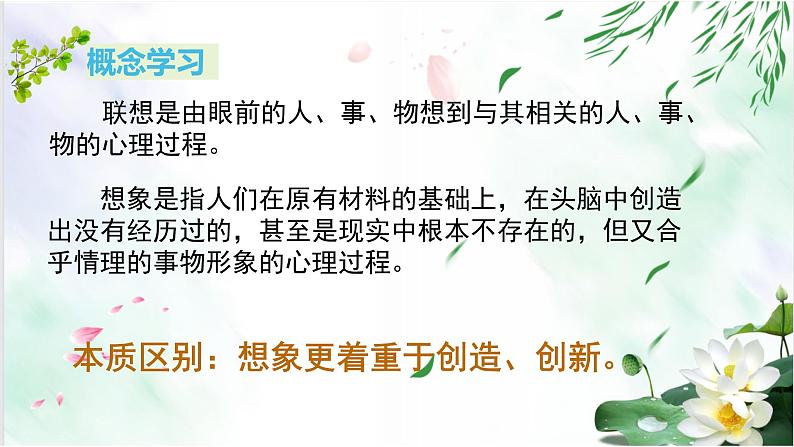 概念学习

联想是由眼前的人、事、物想到与其相关的人、事、物的心理过程。

想象是指人们在原有材料的基础上，在头脑中创造出没有经历过的，甚至是现实中根本不存在的，但又合乎情理的事物形象的心理过程。

本质区别：想象更着重于创造、创新。